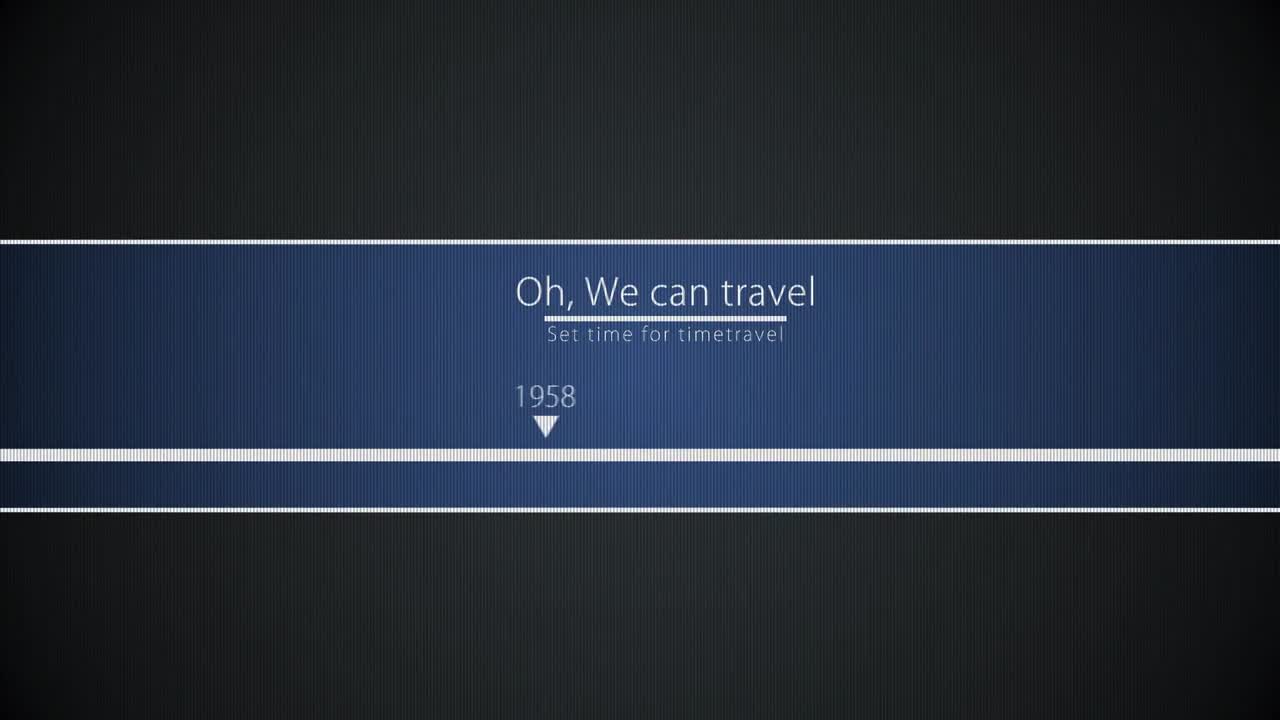 Oh, We can travel
Set time for timetravel

1958